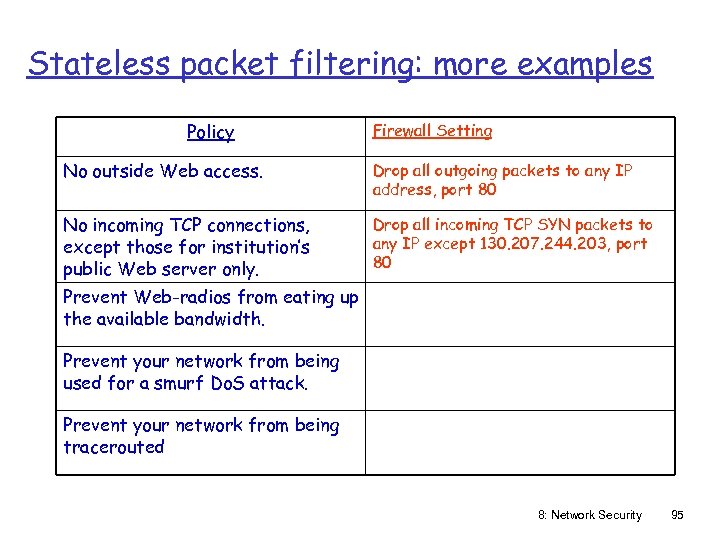 Stateless packet filtering: more examples

| Policy | Firewall Setting |
|---|---|
| No outside Web access. | Drop all outgoing packets to any IP address, port 80 |
| No incoming TCP connections, except those for institution's public Web server only. | Drop all incoming TCP SYN packets to any IP except 130.207.244.203, port 80 |
| Prevent Web-radios from eating up the available bandwidth. | |
| Prevent your network from being used for a smurf DoS attack. | |
| Prevent your network from being tracerouted | |

8: Network Security 95